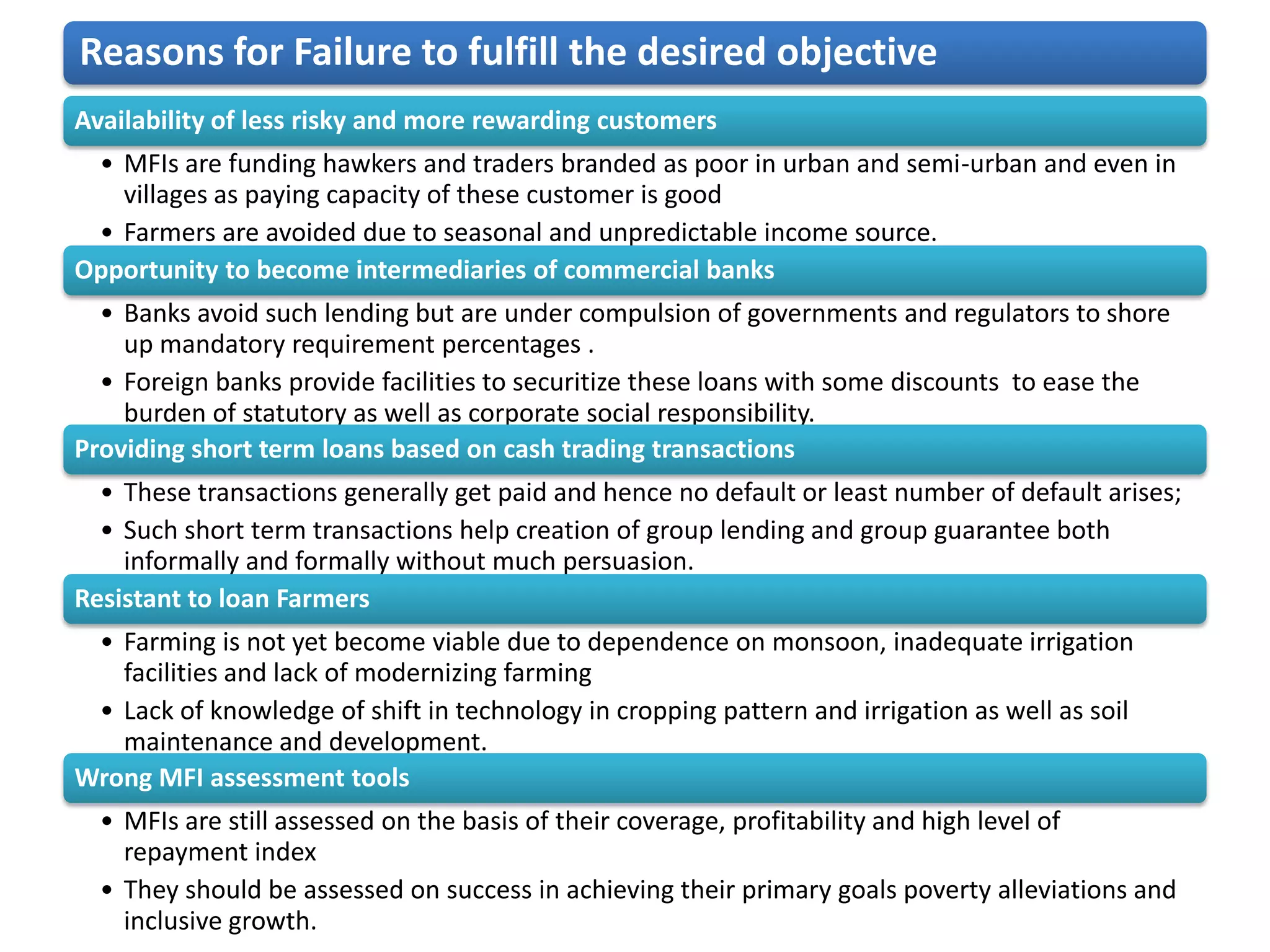 Reasons for Failure to fulfill the desired objective

Availability of less risky and more rewarding customers

• MFIs are funding hawkers and traders branded as poor in urban and semi-urban and even in villages as paying capacity of these customer is good

• Farmers are avoided due to seasonal and unpredictable income source.

Opportunity to become intermediaries of commercial banks

• Banks avoid such lending but are under compulsion of governments and regulators to shore up mandatory requirement percentages .

• Foreign banks provide facilities to securitize these loans with some discounts to ease the burden of statutory as well as corporate social responsibility.

Providing short term loans based on cash trading transactions

• These transactions generally get paid and hence no default or least number of default arises;

• Such short term transactions help creation of group lending and group guarantee both informally and formally without much persuasion.

Resistant to loan Farmers

• Farming is not yet become viable due to dependence on monsoon, inadequate irrigation facilities and lack of modernizing farming

• Lack of knowledge of shift in technology in cropping pattern and irrigation as well as soil maintenance and development.

Wrong MFI assessment tools

• MFIs are still assessed on the basis of their coverage, profitability and high level of repayment index

• They should be assessed on success in achieving their primary goals poverty alleviations and inclusive growth.